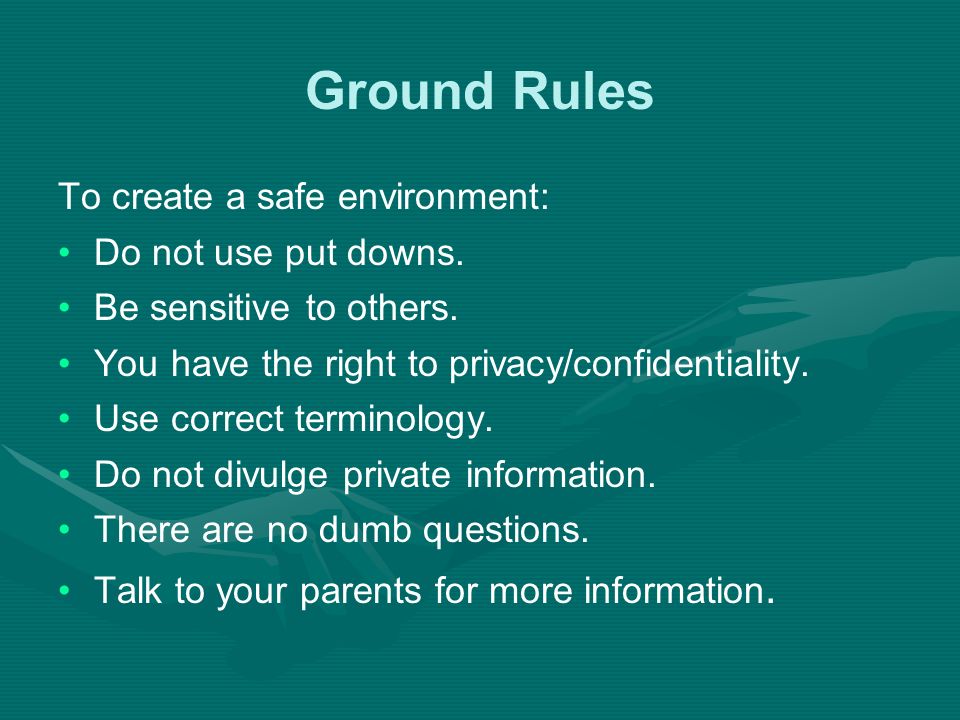 Ground Rules

To create a safe environment:
• Do not use put downs.
• Be sensitive to others.
• You have the right to privacy/confidentiality.
• Use correct terminology.
• Do not divulge private information.
• There are no dumb questions.
• Talk to your parents for more information.